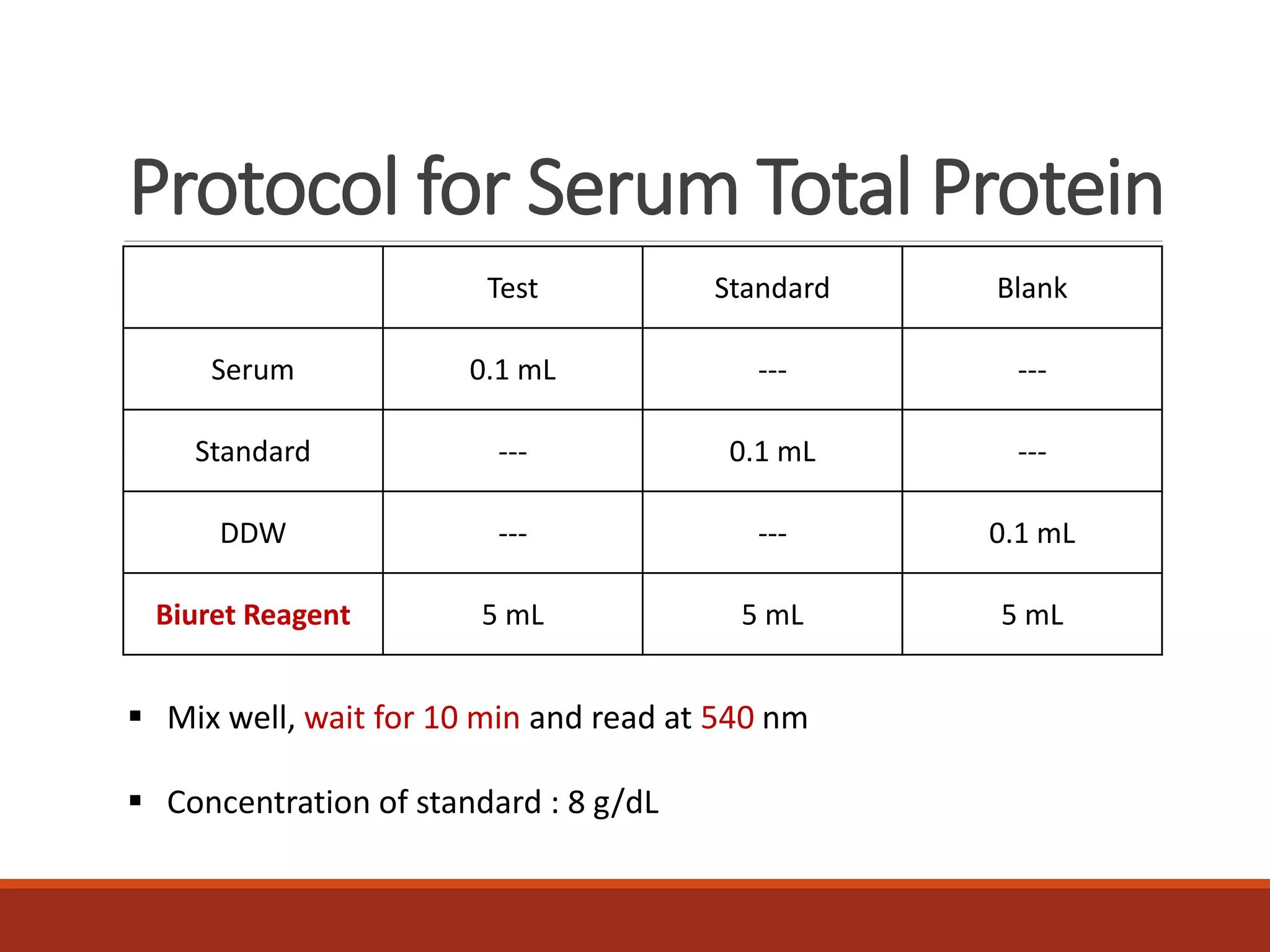 Protocol for Serum Total Protein

| | Test | Standard | Blank |
|---|---|---|---|
| Serum | 0.1 mL | --- | --- |
| Standard | --- | 0.1 mL | --- |
| DDW | --- | --- | 0.1 mL |
| Biuret Reagent | 5 mL | 5 mL | 5 mL |

▪ Mix well, wait for 10 min and read at 540 nm

▪ Concentration of standard : 8 g/dL